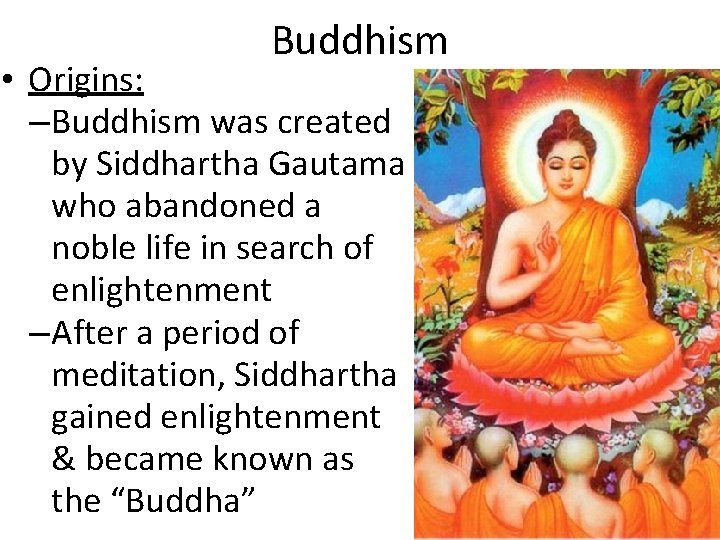 Buddhism

• Origins:
–Buddhism was created by Siddhartha Gautama who abandoned a noble life in search of enlightenment
–After a period of meditation, Siddhartha gained enlightenment & became known as the “Buddha”